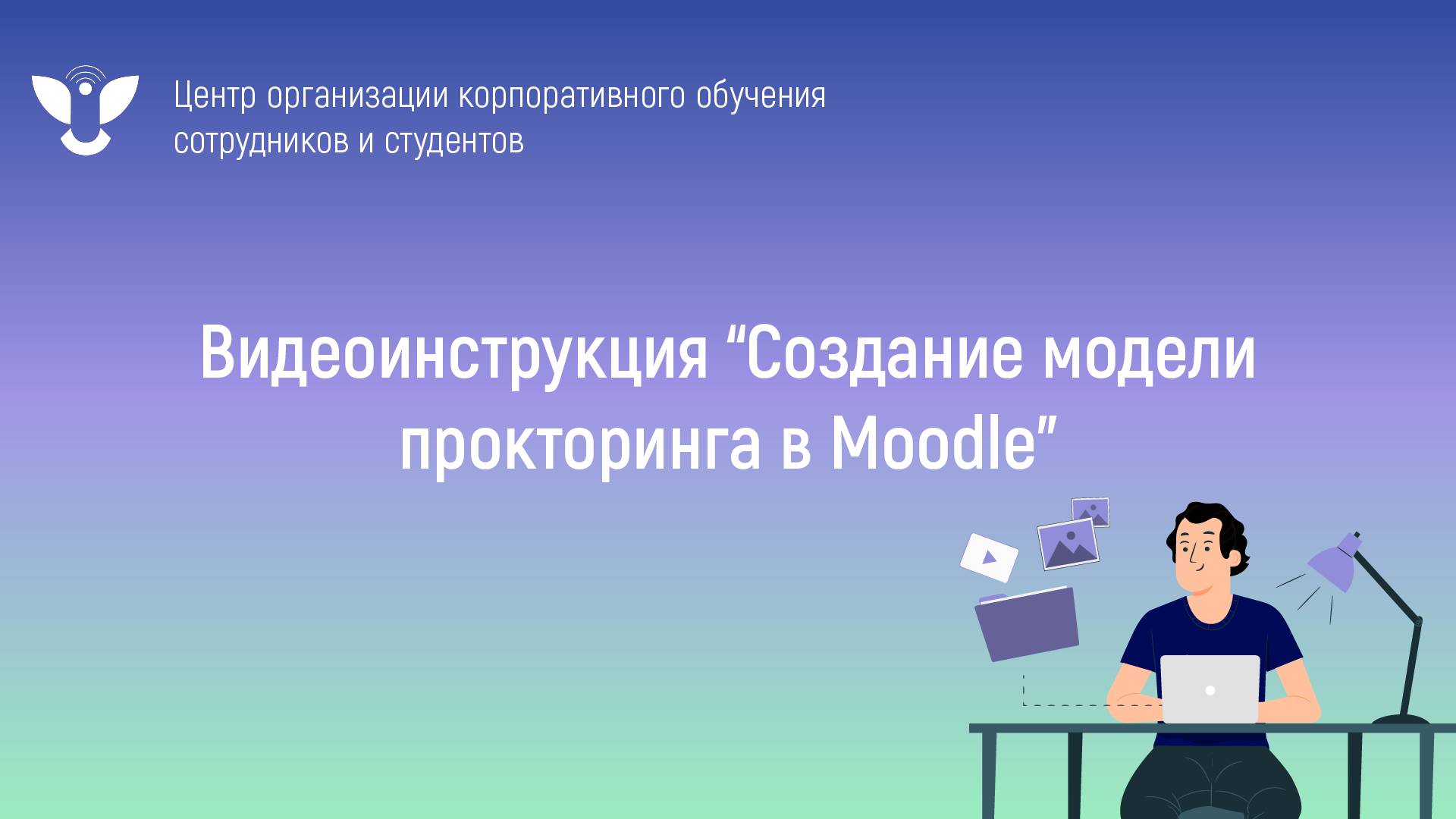 Центр организации корпоративного обучения сотрудников и студентов

Видеоинструкция “Создание модели прокторинга в Moodle”